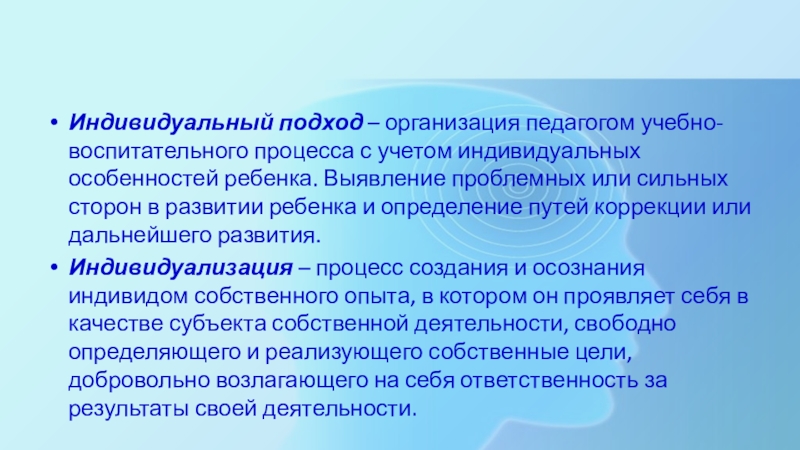 • Индивидуальный подход – организация педагогом учебно-воспитательного процесса с учетом индивидуальных особенностей ребенка. Выявление проблемных или сильных сторон в развитии ребенка и определение путей коррекции или дальнейшего развития.

• Индивидуализация – процесс создания и осознания индивидом собственного опыта, в котором он проявляет себя в качестве субъекта собственной деятельности, свободно определяющего и реализующего собственные цели, добровольно возлагающего на себя ответственность за результаты своей деятельности.